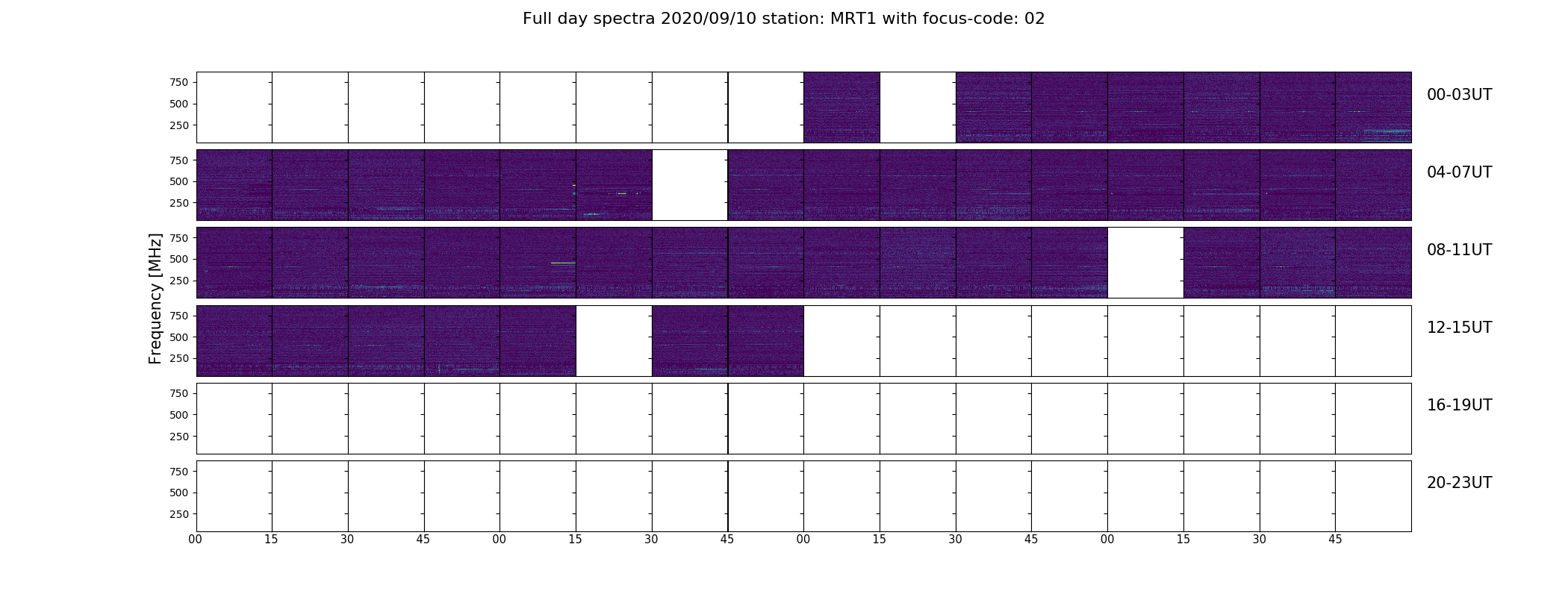 Full day spectra 2020/09/10 station: MRT1 with focus-code: 02

Frequency [MHz]

750
500
250
00-03UT

750
500
250
04-07UT

750
500
250
08-11UT

750
500
250
12-15UT

750
500
250
16-19UT

750
500
250
20-23UT

00 15 30 45 00 15 30 45 00 15 30 45 00 15 30 45